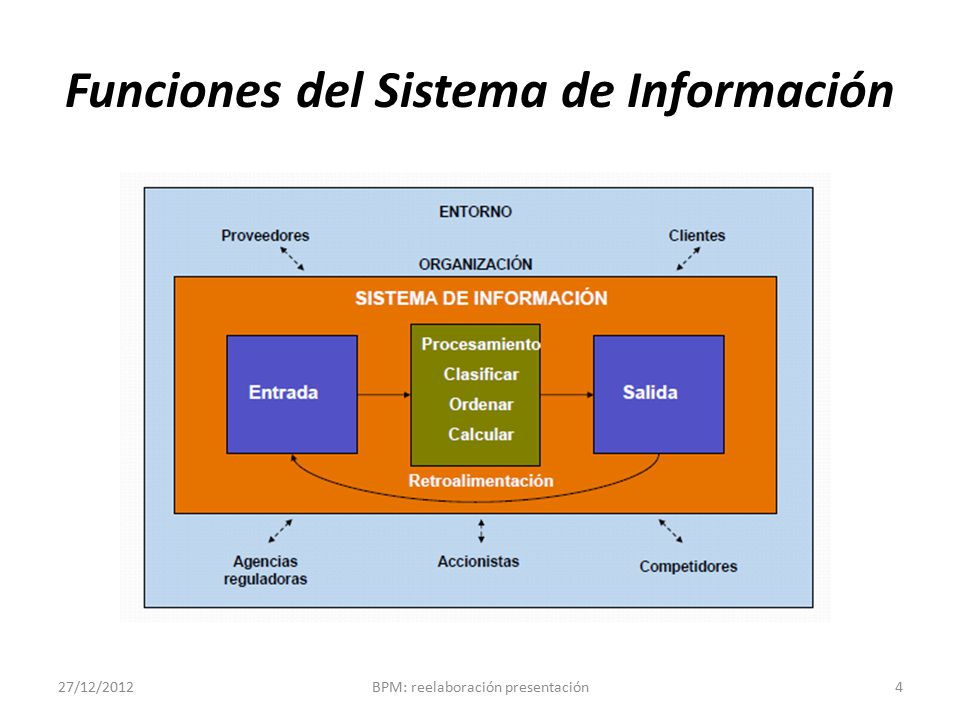 Funciones del Sistema de Información

ENTORNO

Proveedores

Clientes

ORGANIZACIÓN

SISTEMA DE INFORMACIÓN

Entrada

Procesamiento
Clasificar
Ordenar
Calcular

Salida

Retroalimentación

Agencias reguladoras

Accionistas

Competidores

27/12/2012

BPM: reelaboración presentación

4